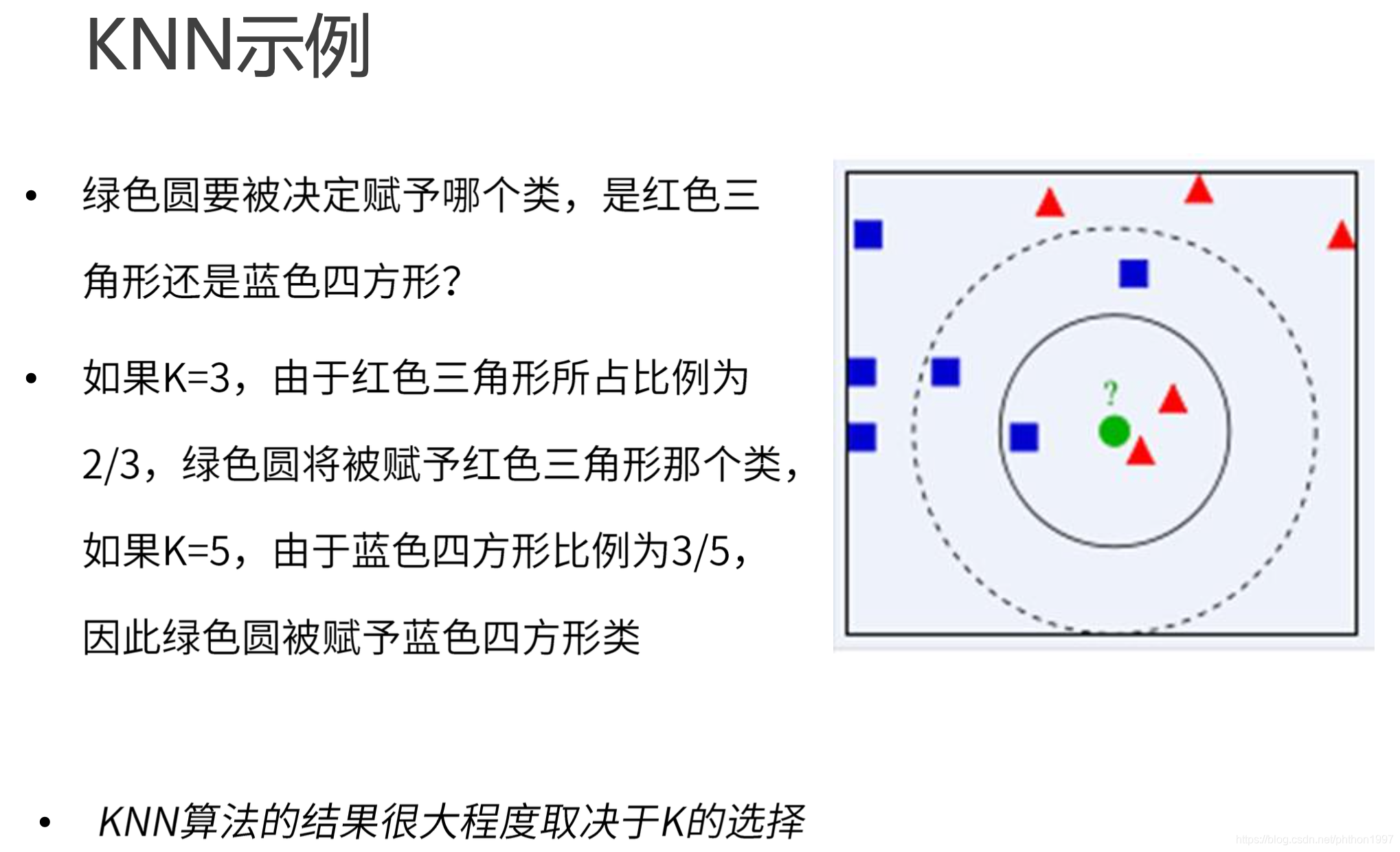 KNN示例

• 绿色圆要被决定赋予哪个类，是红色三角形还是蓝色四方形?

• 如果K=3，由于红色三角形所占比例为2/3，绿色圆将被赋予红色三角形那个类，如果K=5，由于蓝色四方形比例为3/5，因此绿色圆被赋予蓝色四方形类

?

• KNN算法的结果很大程度取决于K的选择

https://blog.csdn.net/phthon1997